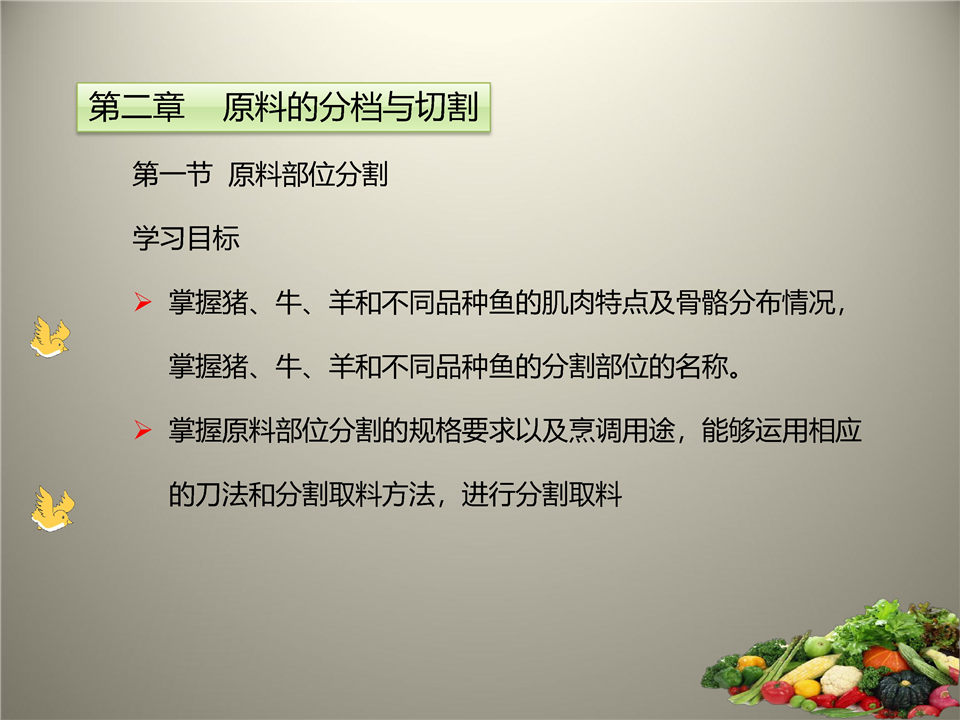 第二章　原料的分档与切割

第一节 原料部位分割

学习目标

➢ 掌握猪、牛、羊和不同品种鱼的肌肉特点及骨骼分布情况，掌握猪、牛、羊和不同品种鱼的分割部位的名称。

➢ 掌握原料部位分割的规格要求以及烹调用途，能够运用相应的刀法和分割取料方法，进行分割取料